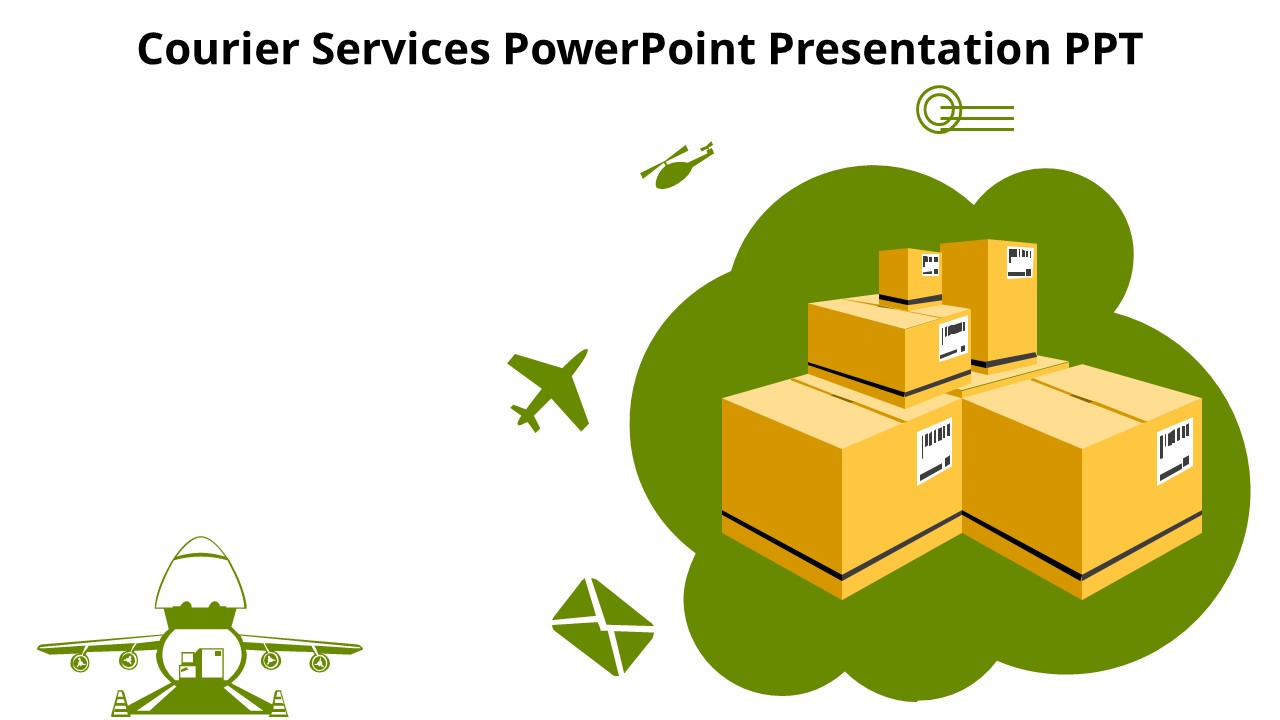 Courier Services PowerPoint Presentation PPT